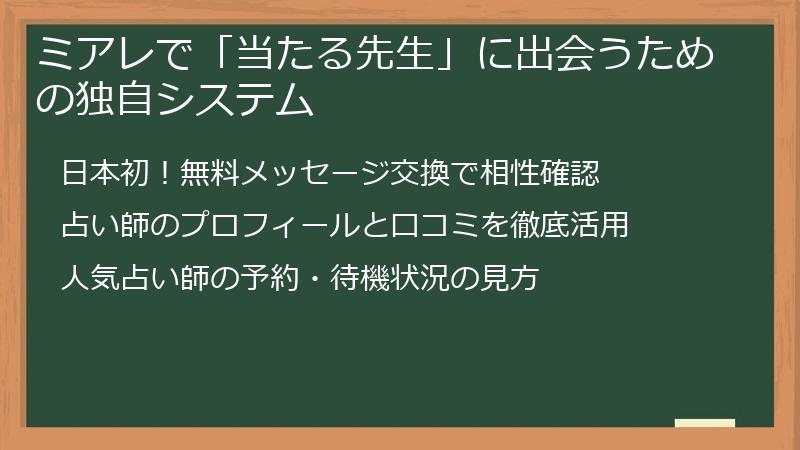 ミアレで「当たる先生」に出会うための独自システム

日本初！無料メッセージ交換で相性確認

占い師のプロフィールと口コミを徹底活用

人気占い師の予約・待機状況の見方